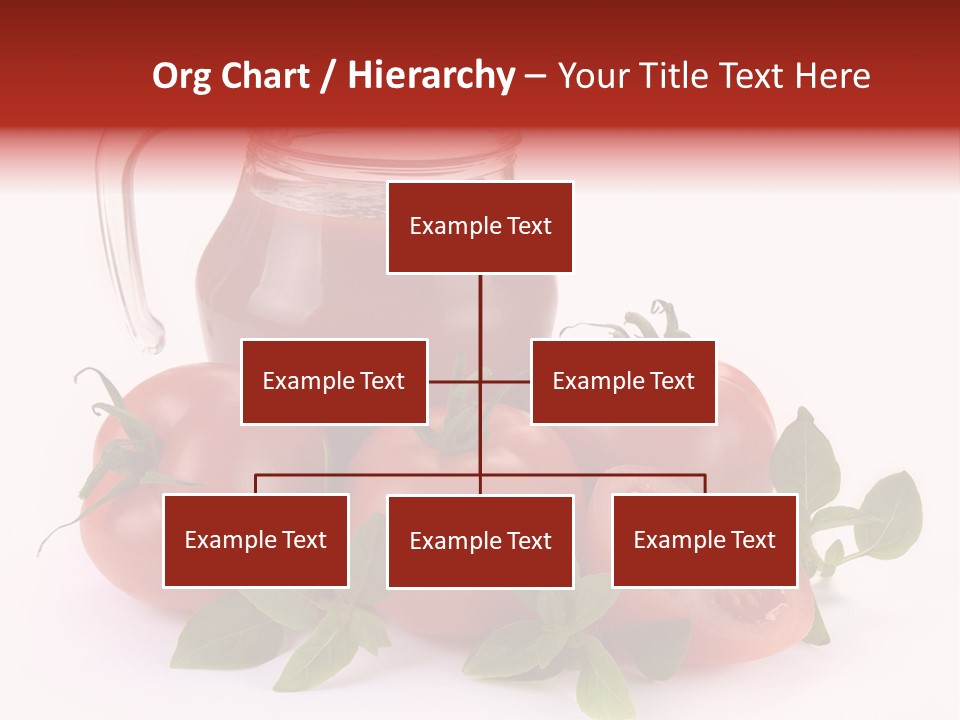 Org Chart / Hierarchy – Your Title Text Here

Example Text

Example Text

Example Text

Example Text

Example Text

Example Text